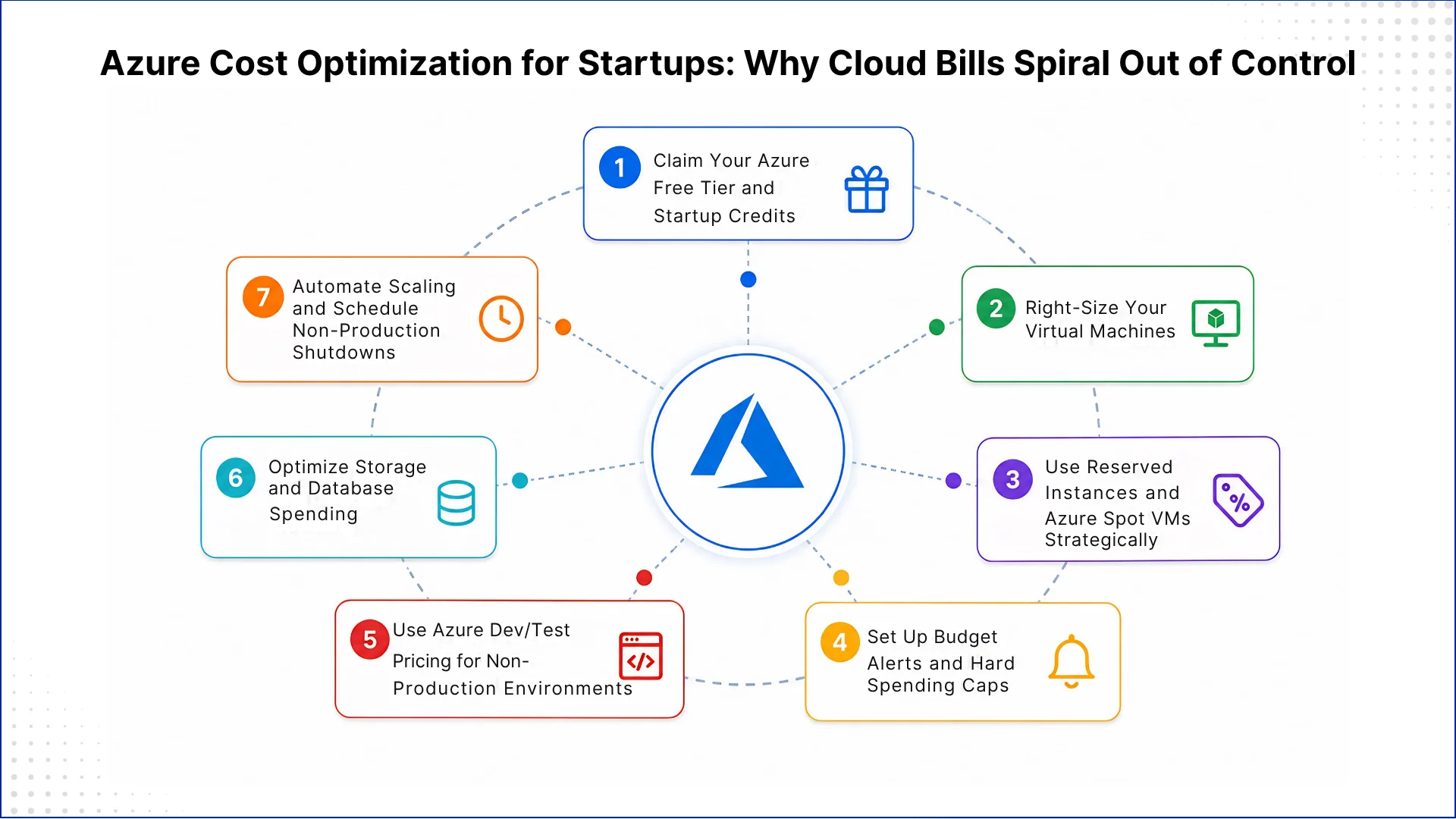 Azure Cost Optimization for Startups: Why Cloud Bills Spiral Out of Control

1 Claim Your Azure Free Tier and Startup Credits

2 Right-Size Your Virtual Machines

3 Use Reserved Instances and Azure Spot VMs Strategically

4 Set Up Budget Alerts and Hard Spending Caps

5 Use Azure Dev/Test Pricing for Non-Production Environments

6 Optimize Storage and Database Spending

7 Automate Scaling and Schedule Non-Production Shutdowns